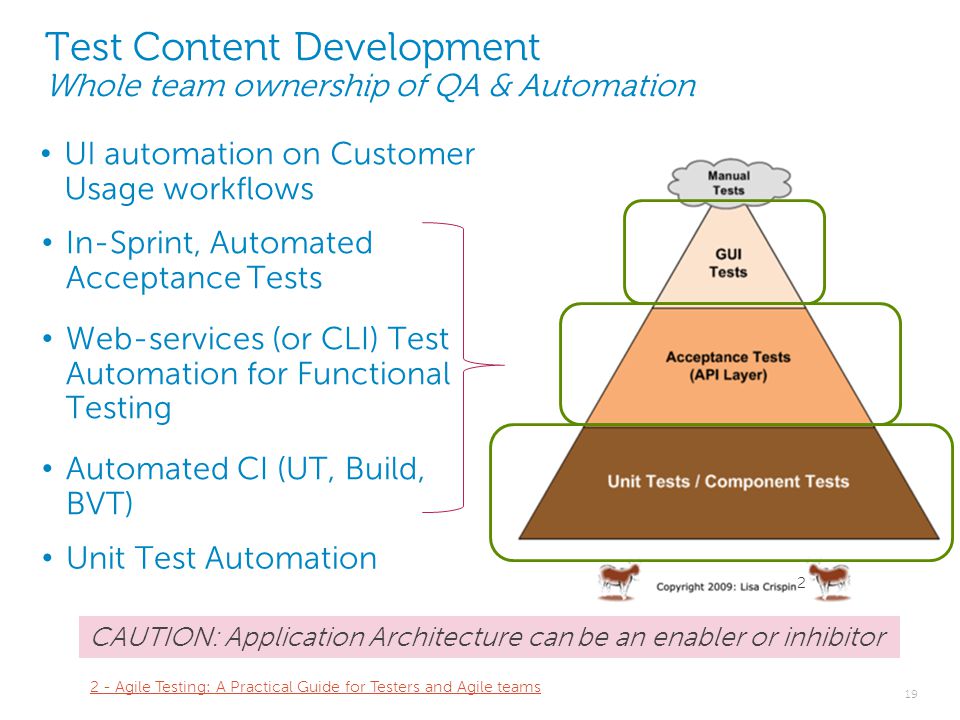 Test Content Development
Whole team ownership of QA & Automation

• UI automation on Customer Usage workflows
• In-Sprint, Automated Acceptance Tests
• Web-services (or CLI) Test Automation for Functional Testing
• Automated CI (UT, Build, BVT)
• Unit Test Automation

Manual Tests
GUI Tests
Acceptance Tests (API Layer)
Unit Tests / Component Tests
Copyright 2009: Lisa Crispin 2

CAUTION: Application Architecture can be an enabler or inhibitor

2 - Agile Testing: A Practical Guide for Testers and Agile teams

19